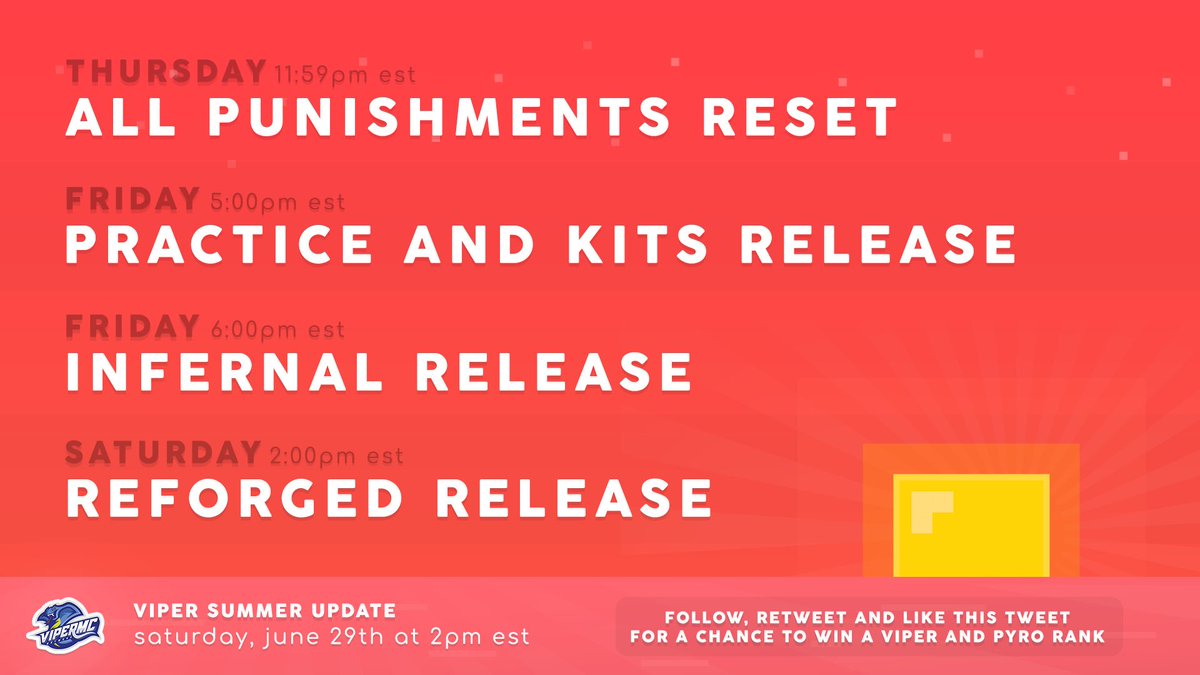 THURSDAY 11:59pm est
ALL PUNISHMENTS RESET

FRIDAY 5:00pm est
PRACTICE AND KITS RELEASE

FRIDAY 6:00pm est
INFERNAL RELEASE

SATURDAY 2:00pm est
REFORGED RELEASE

VIPERMC

VIPER SUMMER UPDATE
saturday, june 29th at 2pm est

FOLLOW, RETWEET AND LIKE THIS TWEET FOR A CHANCE TO WIN A VIPER AND PYRO RANK